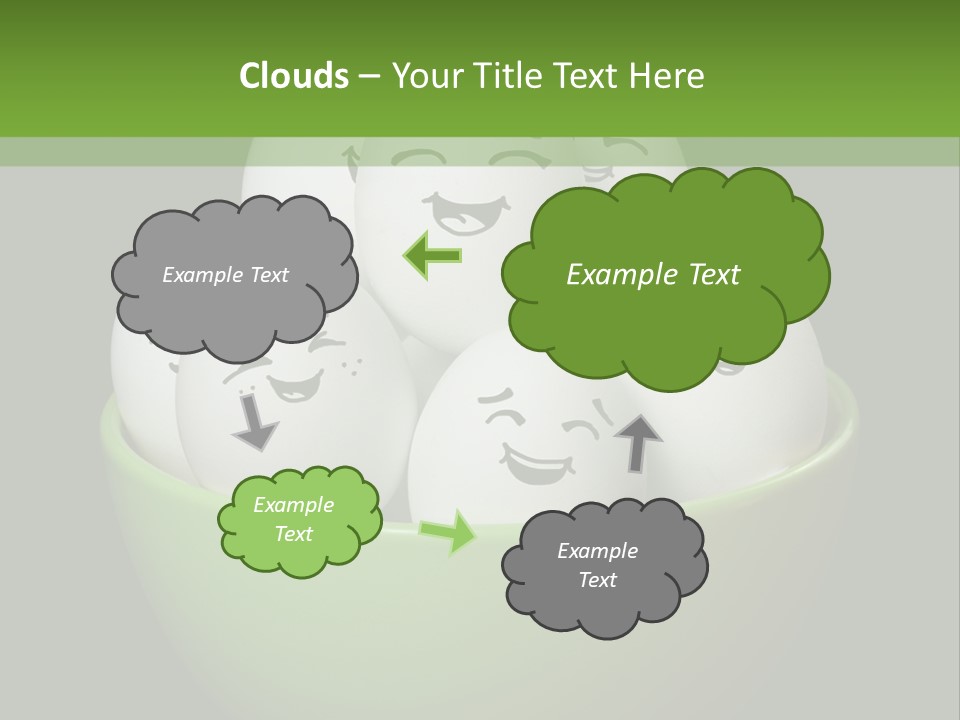 Clouds – Your Title Text Here

Example Text

Example Text

Example Text

Example Text